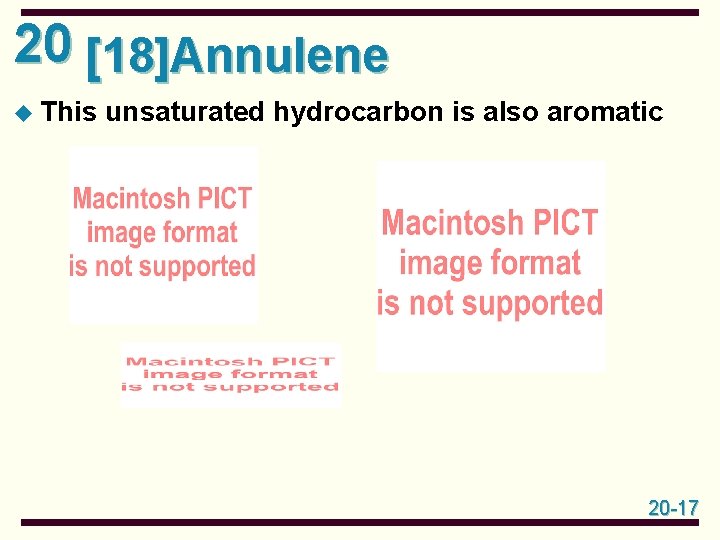 20 [18]Annulene

This unsaturated hydrocarbon is also aromatic

Macintosh PICT image format is not supported

Macintosh PICT image format is not supported

Macintosh PICT image format is not supported

20-17